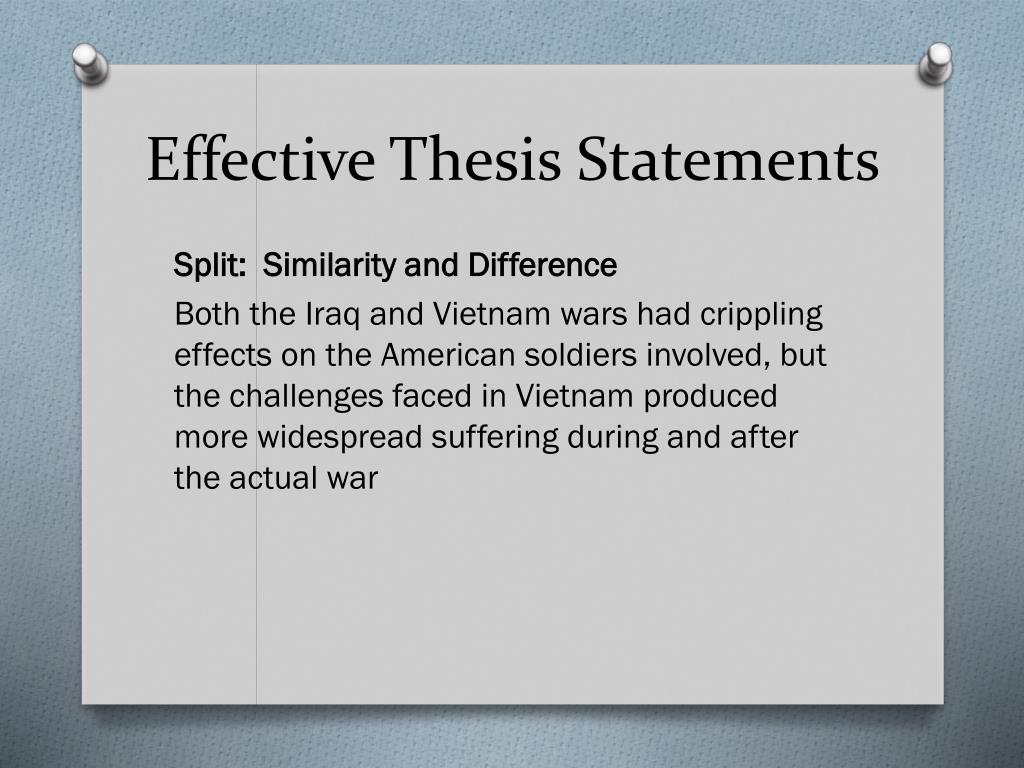 Effective Thesis Statements

Split: Similarity and Difference

Both the Iraq and Vietnam wars had crippling effects on the American soldiers involved, but the challenges faced in Vietnam produced more widespread suffering during and after the actual war